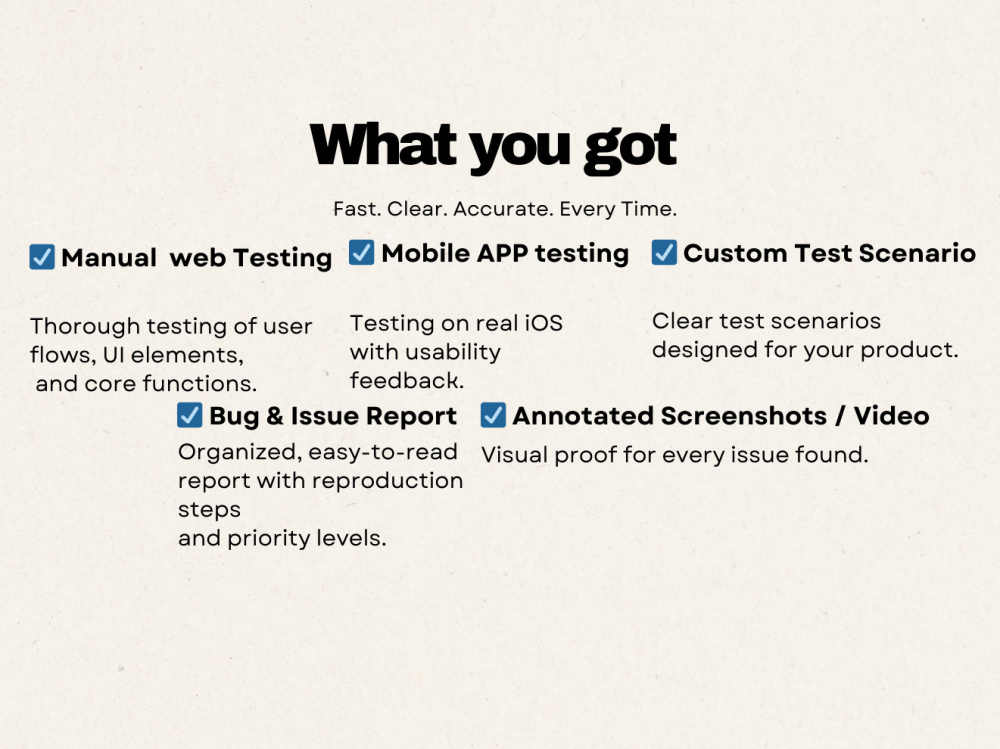 What you got

Fast. Clear. Accurate. Every Time.

☑ Manual web Testing

Thorough testing of user flows, UI elements, and core functions.

☑ Mobile APP testing

Testing on real iOS with usability feedback.

☑ Custom Test Scenario

Clear test scenarios designed for your product.

☑ Bug & Issue Report

Organized, easy-to-read report with reproduction steps
and priority levels.

☑ Annotated Screenshots / Video

Visual proof for every issue found.